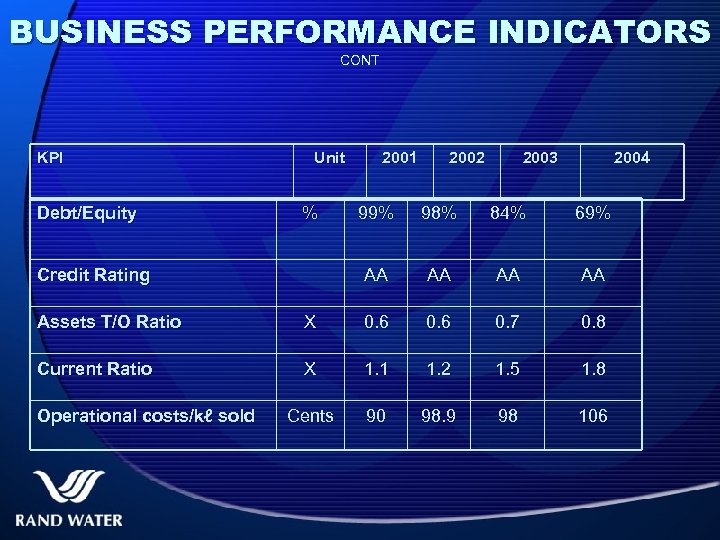 BUSINESS PERFORMANCE INDICATORS
CONT

| KPI | Unit | 2001 | 2002 | 2003 | 2004 |
|---|---|---|---|---|---|
| Debt/Equity | % | 99% | 98% | 84% | 69% |
| Credit Rating | | AA | AA | AA | AA |
| Assets T/O Ratio | X | 0.6 | 0.6 | 0.7 | 0.8 |
| Current Ratio | X | 1.1 | 1.2 | 1.5 | 1.8 |
| Operational costs/kℓ sold | Cents | 90 | 98.9 | 98 | 106 |

RAND WATER